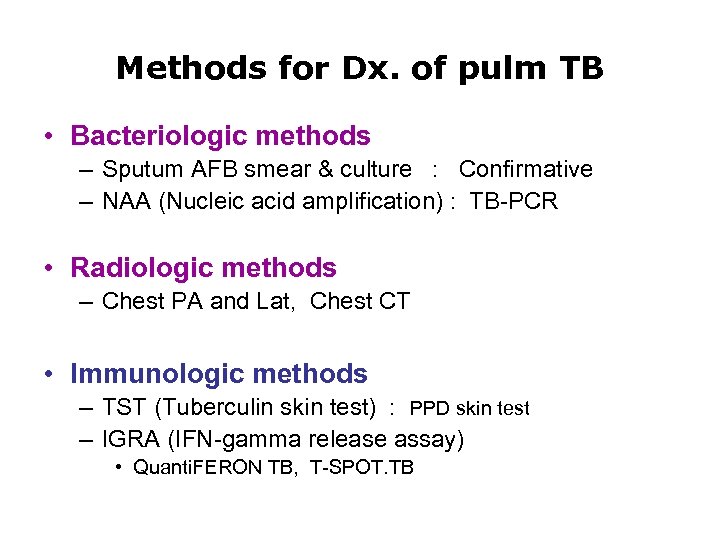 Methods for Dx. of pulm TB

• Bacteriologic methods
– Sputum AFB smear & culture : Confirmative
– NAA (Nucleic acid amplification) : TB-PCR

• Radiologic methods
– Chest PA and Lat, Chest CT

• Immunologic methods
– TST (Tuberculin skin test) : PPD skin test
– IGRA (IFN-gamma release assay)
• QuantiFERON TB, T-SPOT.TB